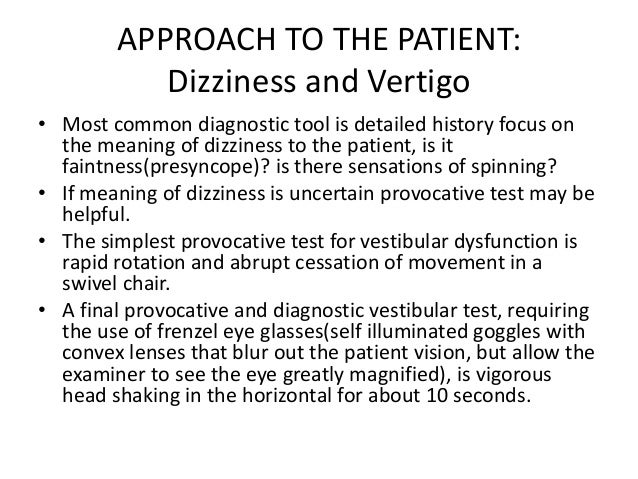 APPROACH TO THE PATIENT:
Dizziness and Vertigo

• Most common diagnostic tool is detailed history focus on the meaning of dizziness to the patient, is it faintness(presyncope)? is there sensations of spinning?
• If meaning of dizziness is uncertain provocative test may be helpful.
• The simplest provocative test for vestibular dysfunction is rapid rotation and abrupt cessation of movement in a swivel chair.
• A final provocative and diagnostic vestibular test, requiring the use of frenzel eye glasses(self illuminated goggles with convex lenses that blur out the patient vision, but allow the examiner to see the eye greatly magnified), is vigorous head shaking in the horizontal for about 10 seconds.